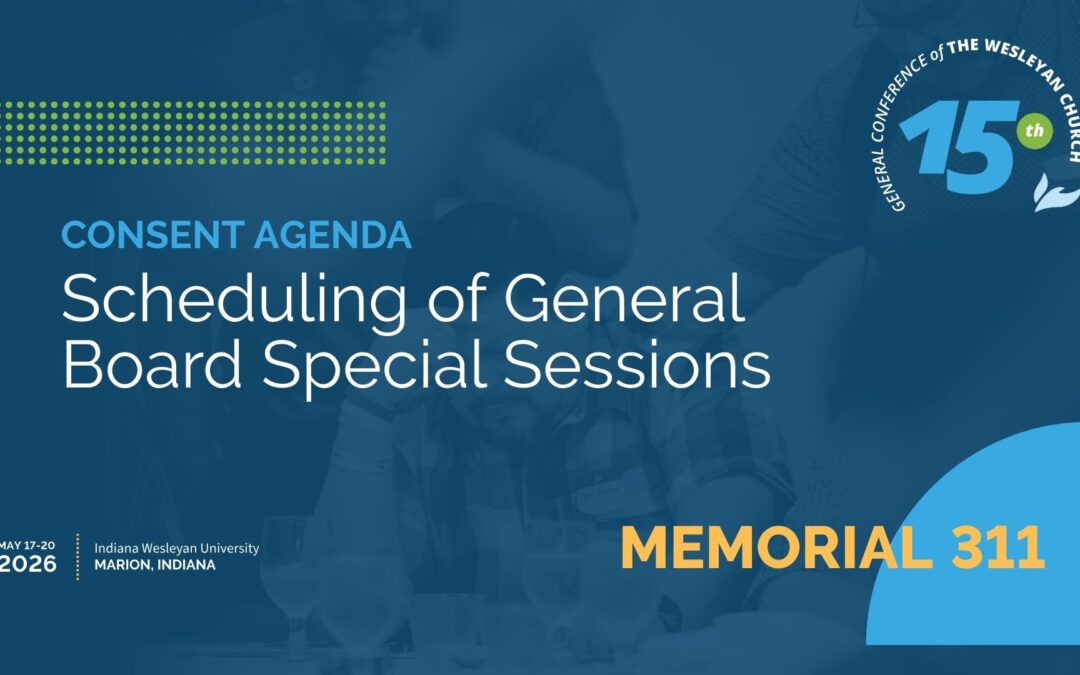 GENERAL CONFERENCE of THE WESLEYAN CHURCH
15th

CONSENT AGENDA
Scheduling of General Board Special Sessions

MAY 17-20
2026

Indiana Wesleyan University
MARION, INDIANA

MEMORIAL 311